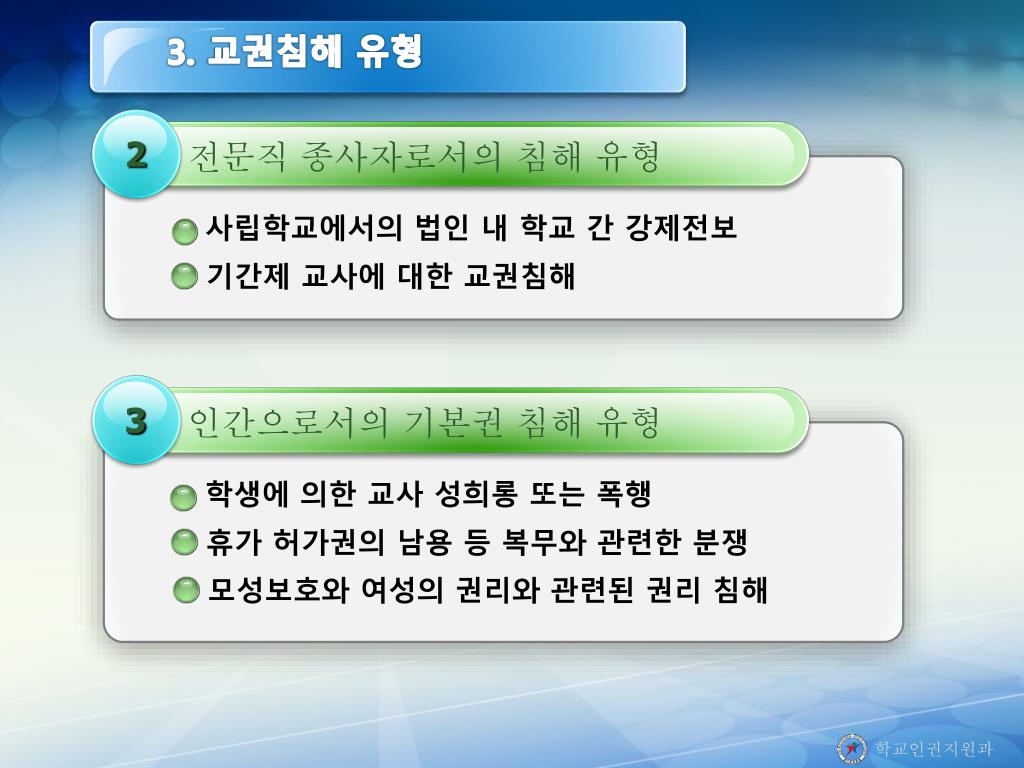 3. 교권침해 유형

2 전문직 종사자로서의 침해 유형

사립학교에서의 법인 내 학교 간 강제전보

기간제 교사에 대한 교권침해

3 인간으로서의 기본권 침해 유형

학생에 의한 교사 성희롱 또는 폭행

휴가 허가권의 남용 등 복무와 관련한 분쟁

모성보호와 여성의 권리와 관련된 권리 침해

학교인권지원과